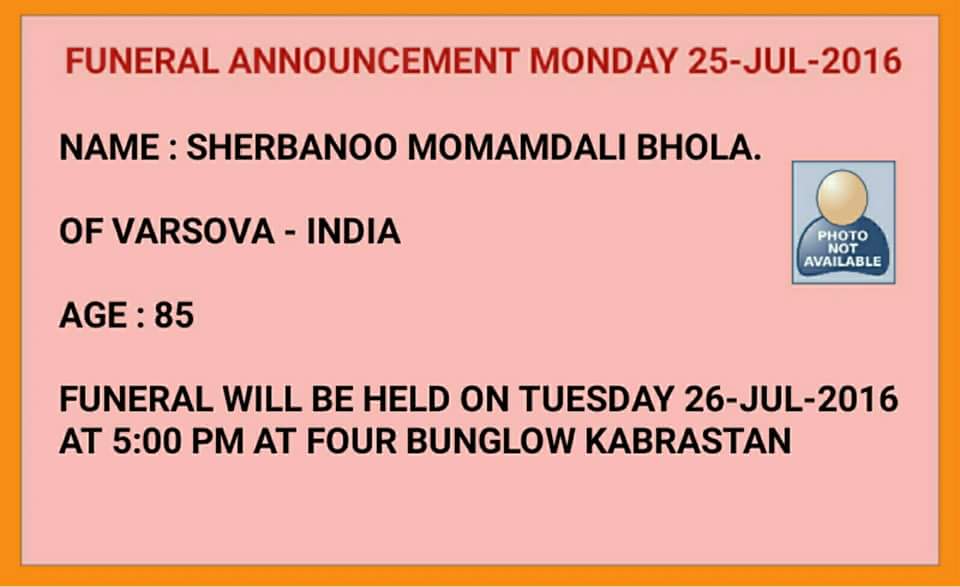 FUNERAL ANNOUNCEMENT MONDAY 25-JUL-2016

NAME : SHERBANOO MOMAMDALI BHOLA.

PHOTO NOT AVAILABLE

OF VARSOVA - INDIA

AGE : 85

FUNERAL WILL BE HELD ON TUESDAY 26-JUL-2016 AT 5:00 PM AT FOUR BUNGLOW KABRASTAN